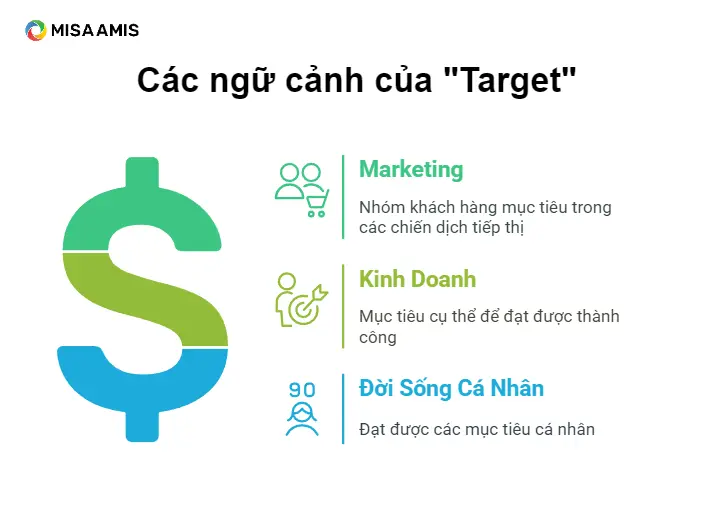 MISA AMIS

Các ngữ cảnh của "Target"

Marketing

Nhóm khách hàng mục tiêu trong các chiến dịch tiếp thị

Kinh Doanh

Mục tiêu cụ thể để đạt được thành công

90

Đời Sống Cá Nhân

Đạt được các mục tiêu cá nhân